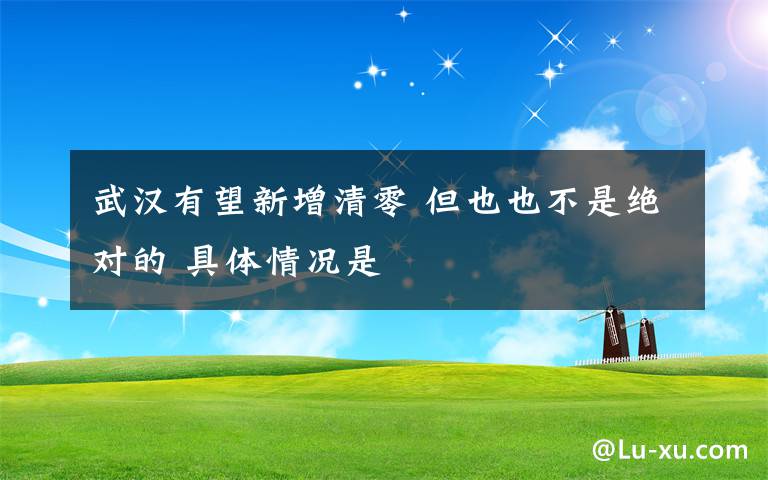 武汉有望新增清零 但也也不是绝对的 具体情况是

@Lu-xu.com